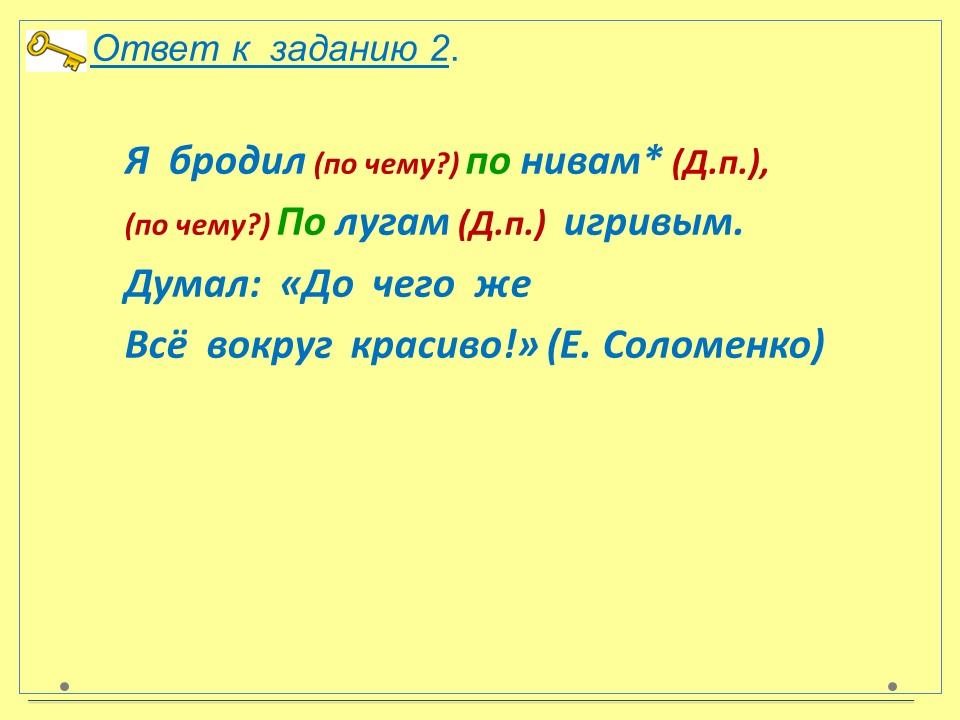 Ответ к заданию 2.

Я бродил (по чему?) по нивам* (Д.п.),
(по чему?) По лугам (Д.п.) игривым.
Думал: «До чего же
Всё вокруг красиво!» (Е. Соломенко)